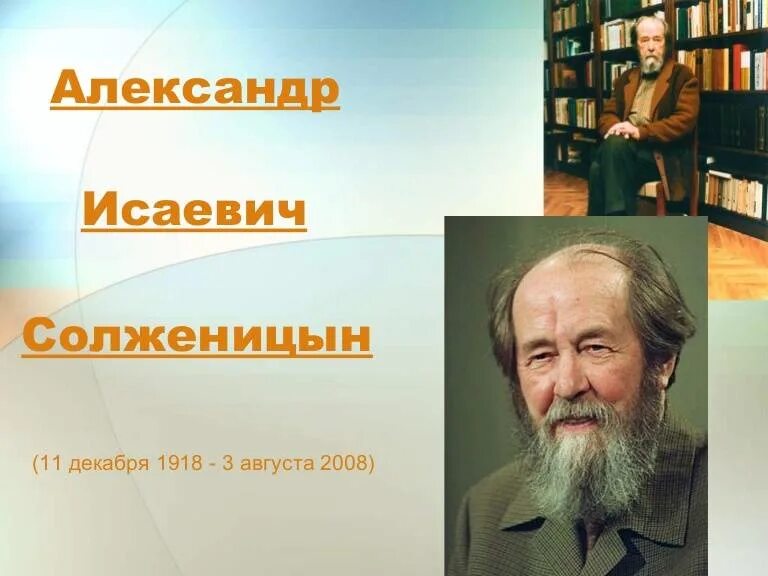 Александр

Исаевич

Солженицын

(11 декабря 1918 - 3 августа 2008)